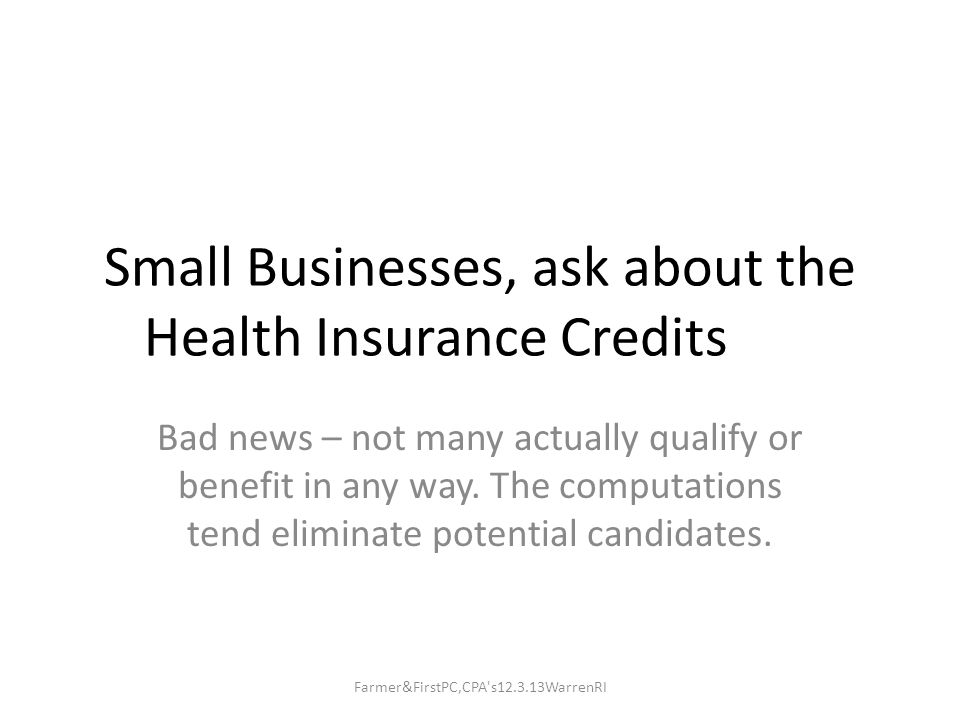 Small Businesses, ask about the Health Insurance Credits

Bad news – not many actually qualify or benefit in any way. The computations tend eliminate potential candidates.

Farmer&FirstPC,CPA's12.3.13WarrenRI